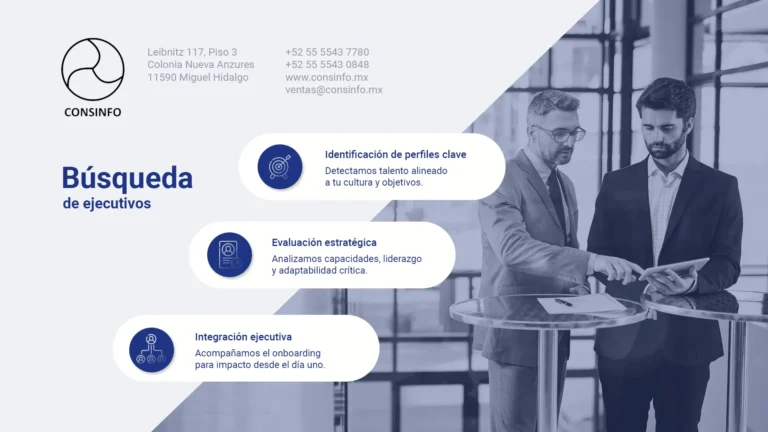 CONSINFO

Leibnitz 117, Piso 3
Colonia Nueva Anzures
11590 Miguel Hidalgo

+52 55 5543 7780
+52 55 5543 0848
www.consinfo.mx
ventas@consinfo.mx

Búsqueda
de ejecutivos

Identificación de perfiles clave
Detectamos talento alineado a tu cultura y objetivos.

Evaluación estratégica
Analizamos capacidades, liderazgo y adaptabilidad crítica.

Integración ejecutiva
Acompañamos el onboarding para impacto desde el día uno.